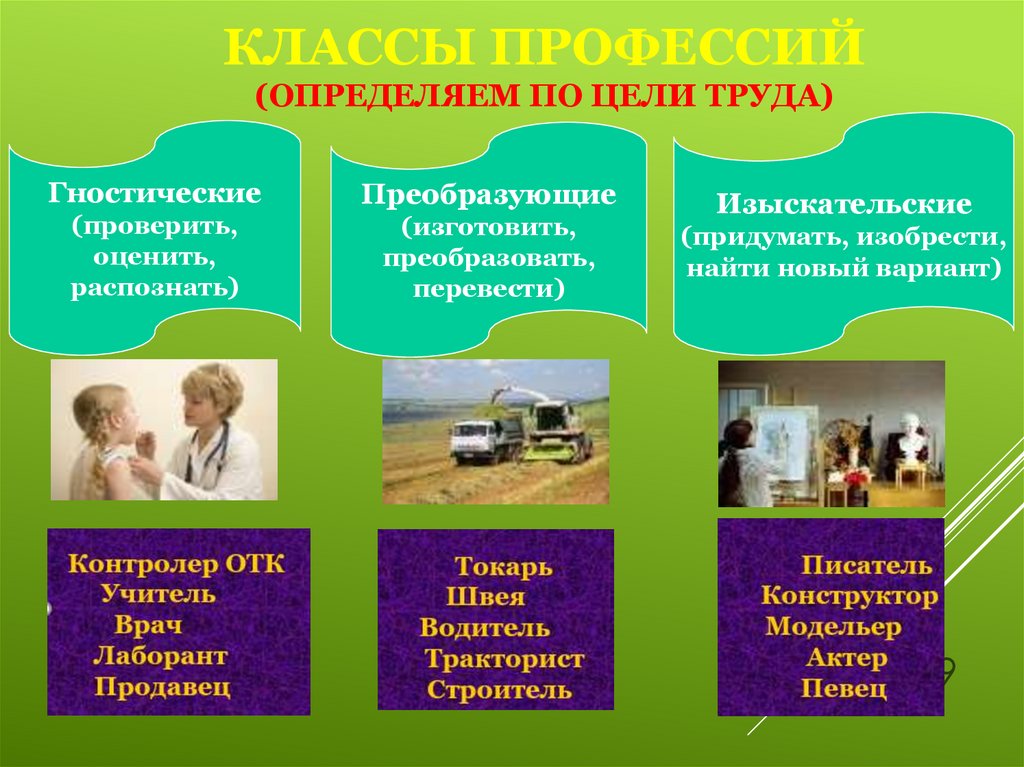 КЛАССЫ ПРОФЕССИЙ
(ОПРЕДЕЛЯЕМ ПО ЦЕЛИ ТРУДА)

Гностические
(проверить, оценить, распознать)

Преобразующие
(изготовить, преобразовать, перевести)

Изыскательские
(придумать, изобрести, найти новый вариант)

Контролер ОТК
Учитель
Врач
Лаборант
Продавец

Токарь
Швея
Водитель
Тракторист
Строитель

Писатель
Конструктор
Модельер
Актер
Певец

9